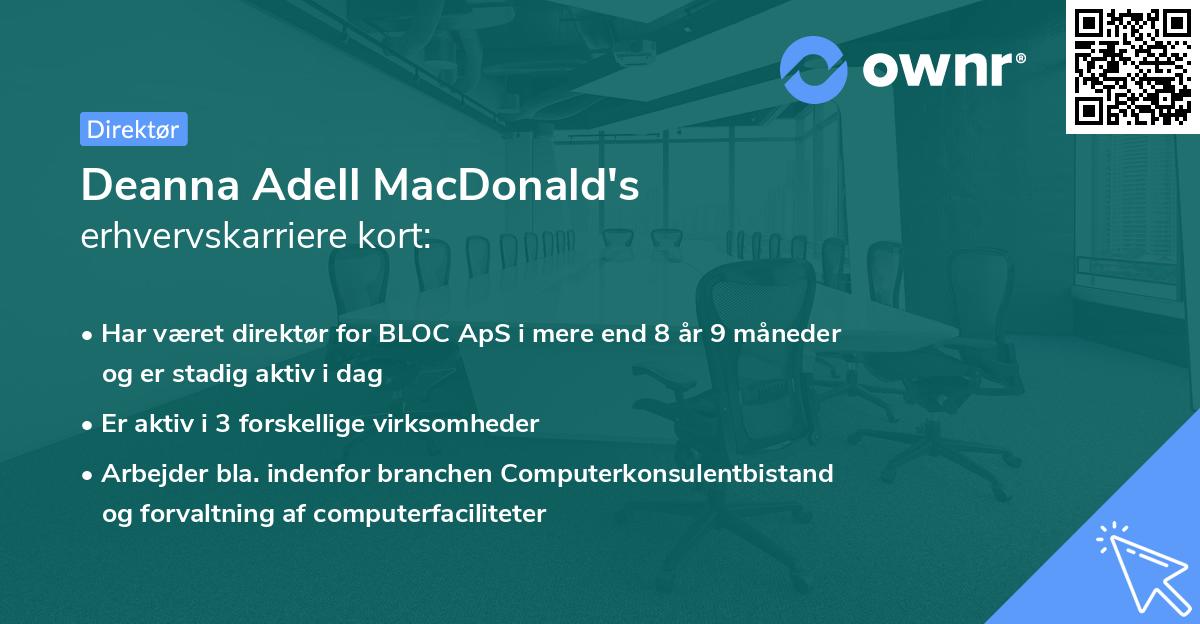 ownr®

Direktør

Deanna Adell MacDonald's erhvervskarriere kort:

• Har været direktør for BLOC ApS i mere end 8 år 9 måneder og er stadig aktiv i dag

• Er aktiv i 3 forskellige virksomheder

• Arbejder bla. indenfor branchen Computerkonsulentbistand og forvaltning af computerfaciliteter